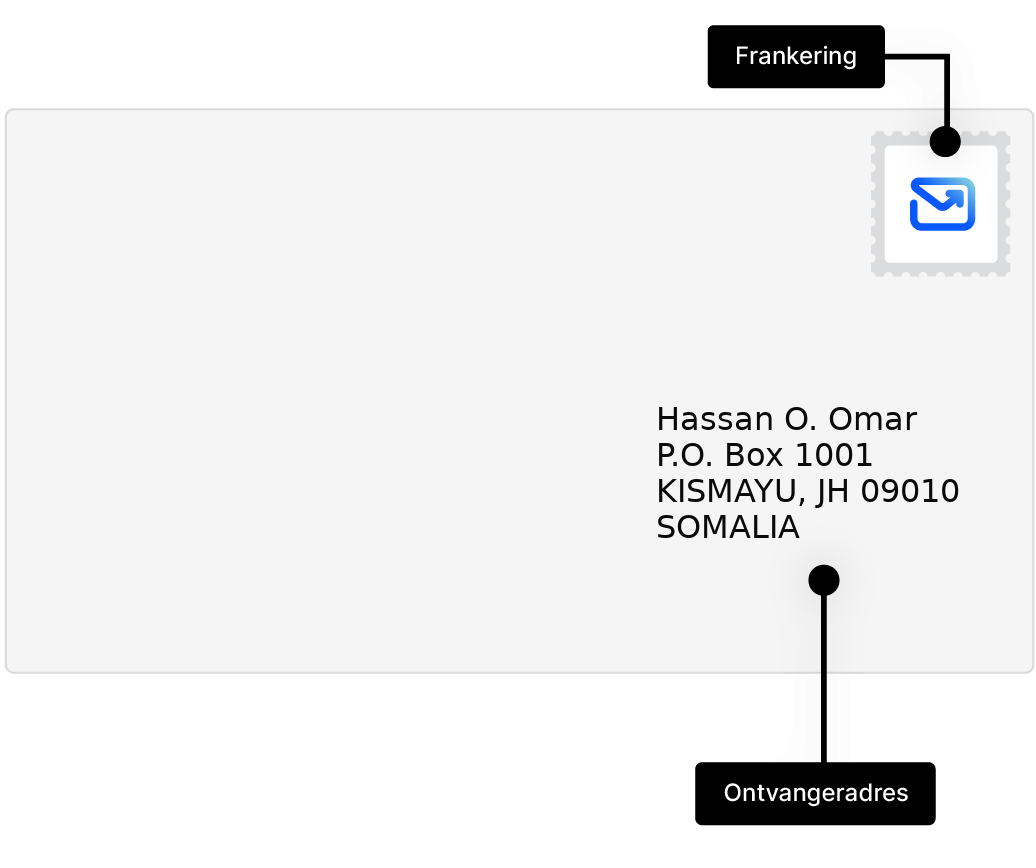 Frankering

Hassan O. Omar
P.O. Box 1001
KISMAYU, JH 09010
SOMALIA

Ontvangeradres